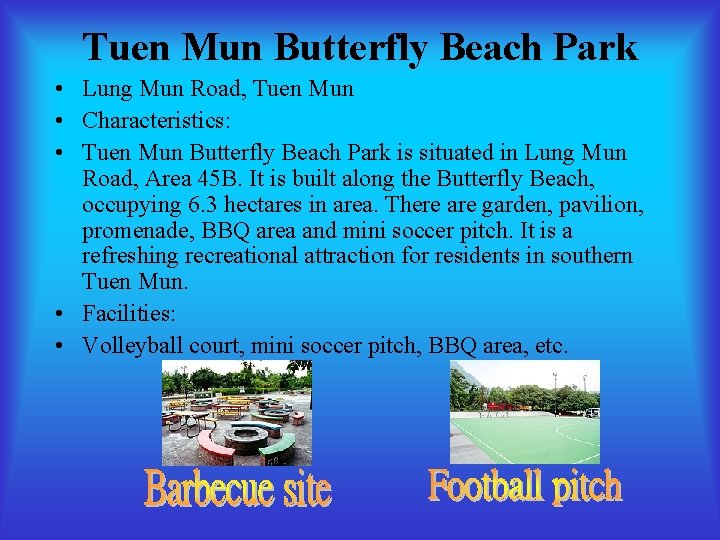 Tuen Mun Butterfly Beach Park

• Lung Mun Road, Tuen Mun
• Characteristics:
• Tuen Mun Butterfly Beach Park is situated in Lung Mun Road, Area 45B. It is built along the Butterfly Beach, occupying 6.3 hectares in area. There are garden, pavilion, promenade, BBQ area and mini soccer pitch. It is a refreshing recreational attraction for residents in southern Tuen Mun.
• Facilities:
• Volleyball court, mini soccer pitch, BBQ area, etc.

Barbecue site

Football pitch